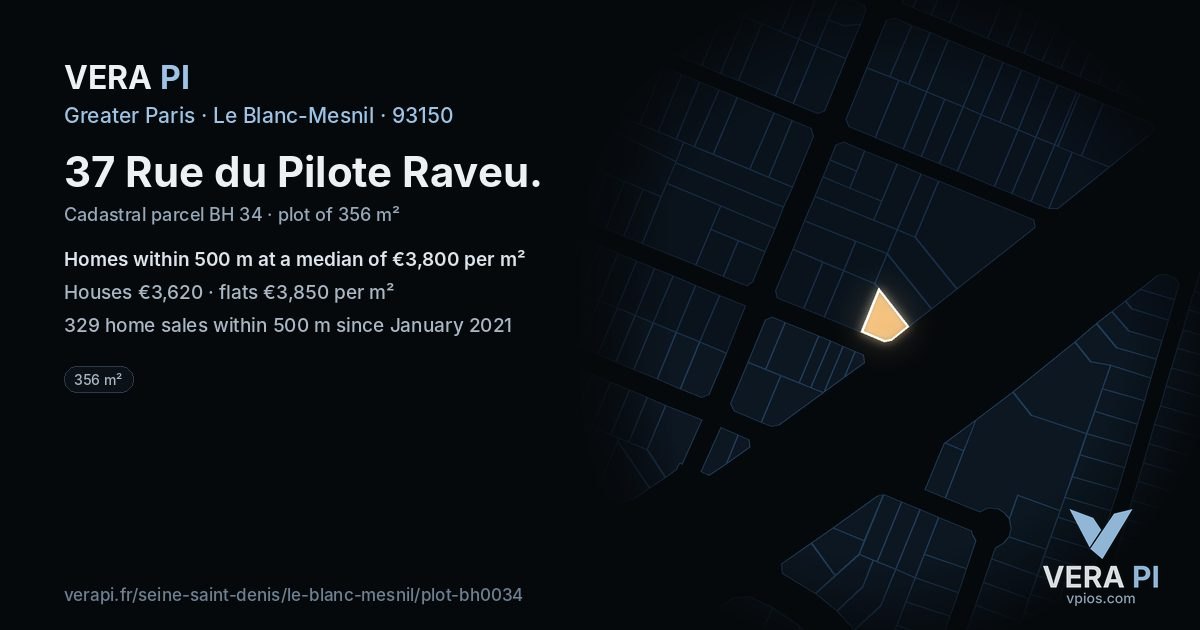 VERA PI

Greater Paris · Le Blanc-Mesnil · 93150

37 Rue du Pilote Raveu.

Cadastral parcel BH 34 · plot of 356 m²

Homes within 500 m at a median of €3,800 per m²

Houses €3,620 · flats €3,850 per m²

329 home sales within 500 m since January 2021

356 m²

verapi.fr/seine-saint-denis/le-blanc-mesnil/plot-bh0034

VERA PI
vpios.com